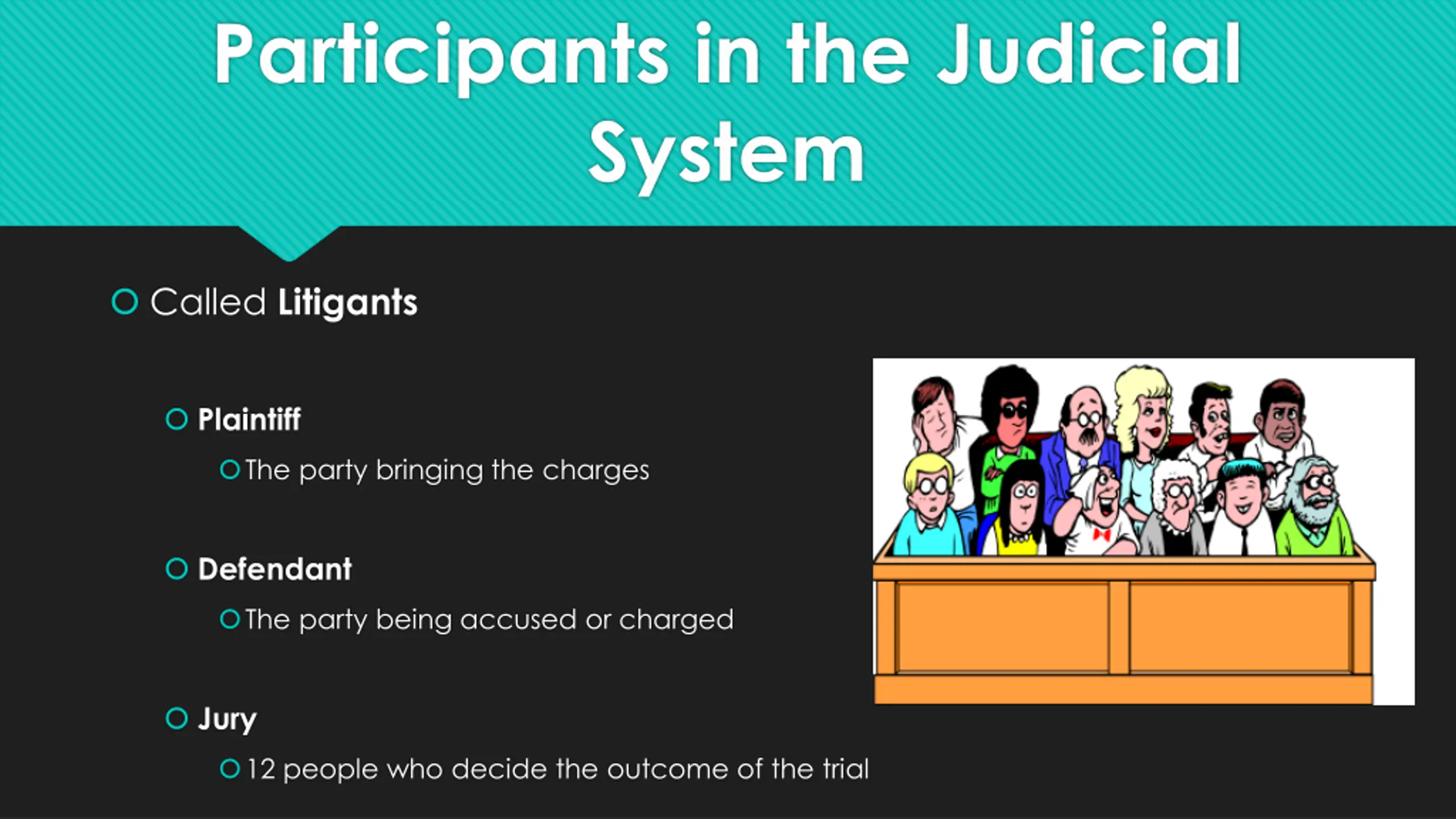 Participants in the Judicial System

Called Litigants

Plaintiff

The party bringing the charges

Defendant

The party being accused or charged

Jury

12 people who decide the outcome of the trial